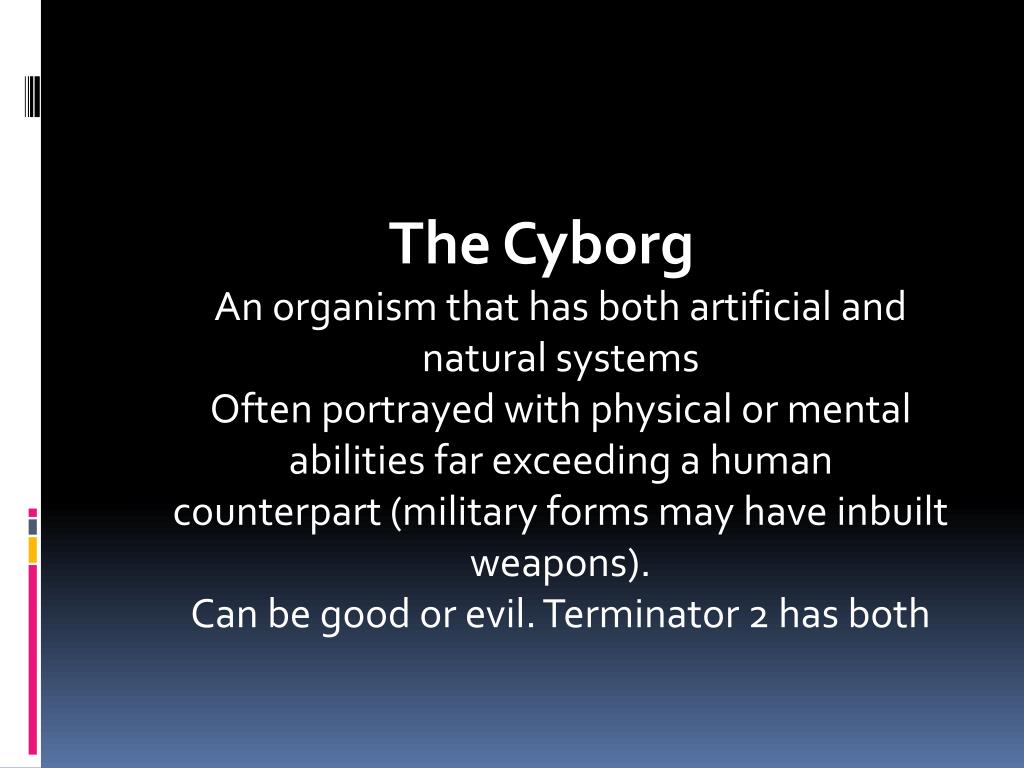 The Cyborg

An organism that has both artificial and natural systems

Often portrayed with physical or mental abilities far exceeding a human counterpart (military forms may have inbuilt weapons).

Can be good or evil. Terminator 2 has both